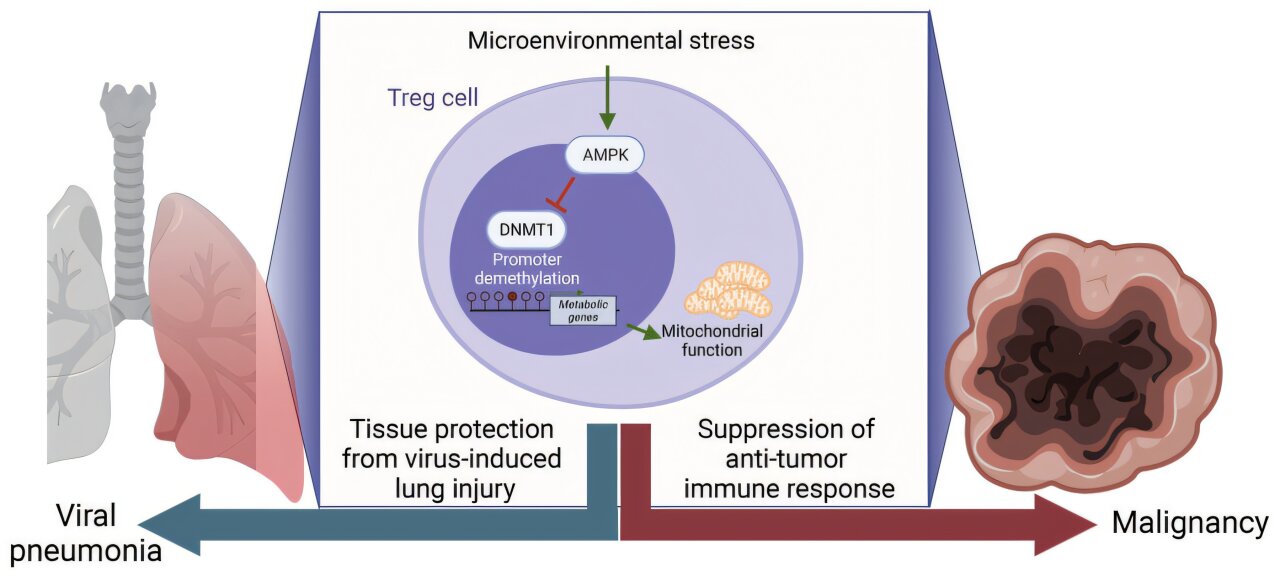 Microenvironmental stress

Treg cell

AMPK

DNMT1

Promoter demethylation

Metabolic genes

Mitochondrial function

Tissue protection from virus-induced lung injury

Suppression of anti-tumor immune response

Viral pneumonia

Malignancy